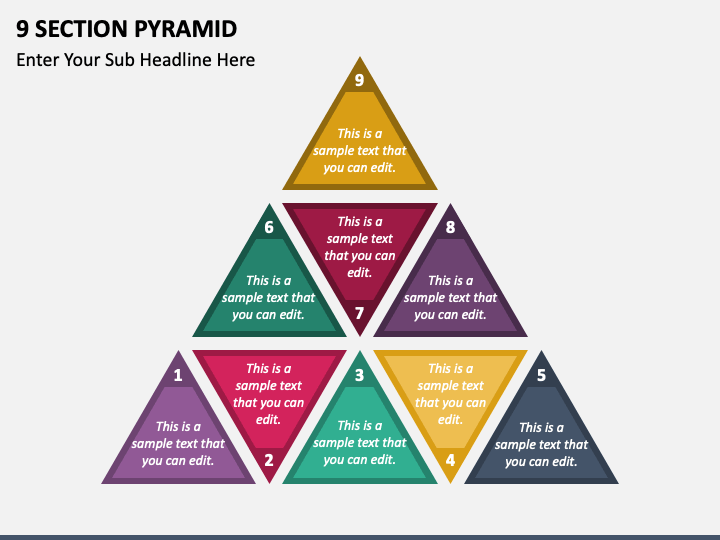 9 SECTION PYRAMID

Enter Your Sub Headline Here

9

This is a sample text that you can edit.

6

This is a sample text that you can edit.

This is a sample text that you can edit.

7

8

This is a sample text that you can edit.

1

This is a sample text that you can edit.

This is a sample text that you can edit.

2

3

This is a sample text that you can edit.

This is a sample text that you can edit.

4

5

This is a sample text that you can edit.